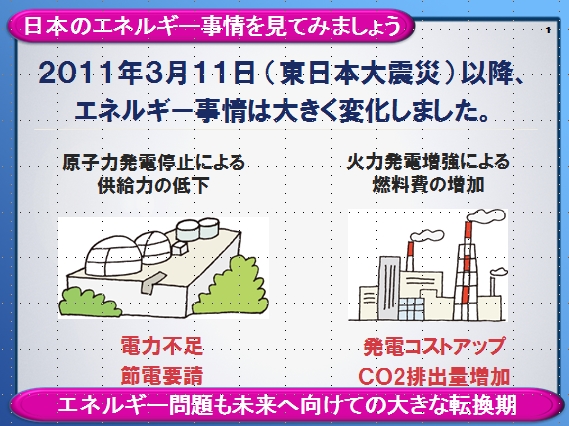 日本のエネルギー事情を見てみましょう

1

2011年3月11日（東日本大震災）以降、エネルギー事情は大きく変化しました。

原子力発電停止による供給力の低下

電力不足
節電要請

火力発電増強による燃料費の増加

発電コストアップ
CO2排出量増加

エネルギー問題も未来へ向けての大きな転換期